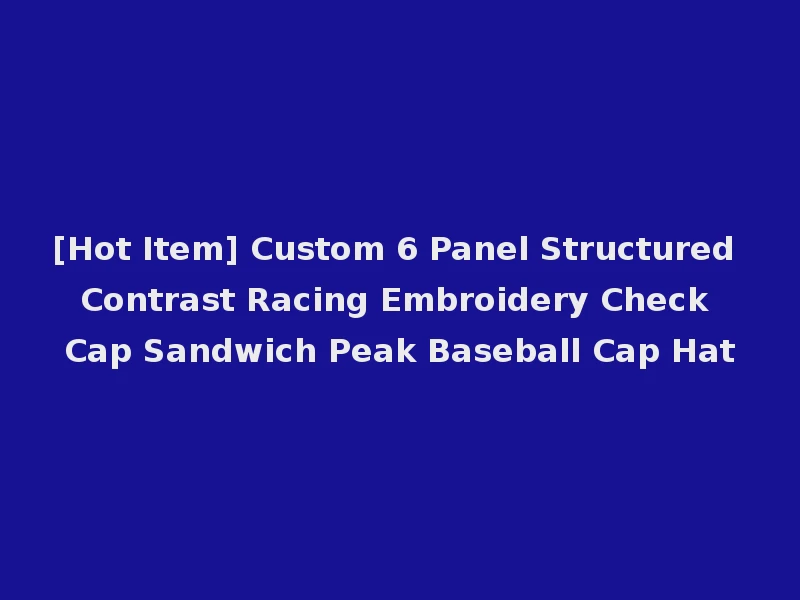 [Hot Item] Custom 6 Panel Structured Contrast Racing Embroidery Check Cap Sandwich Peak Baseball Cap Hat